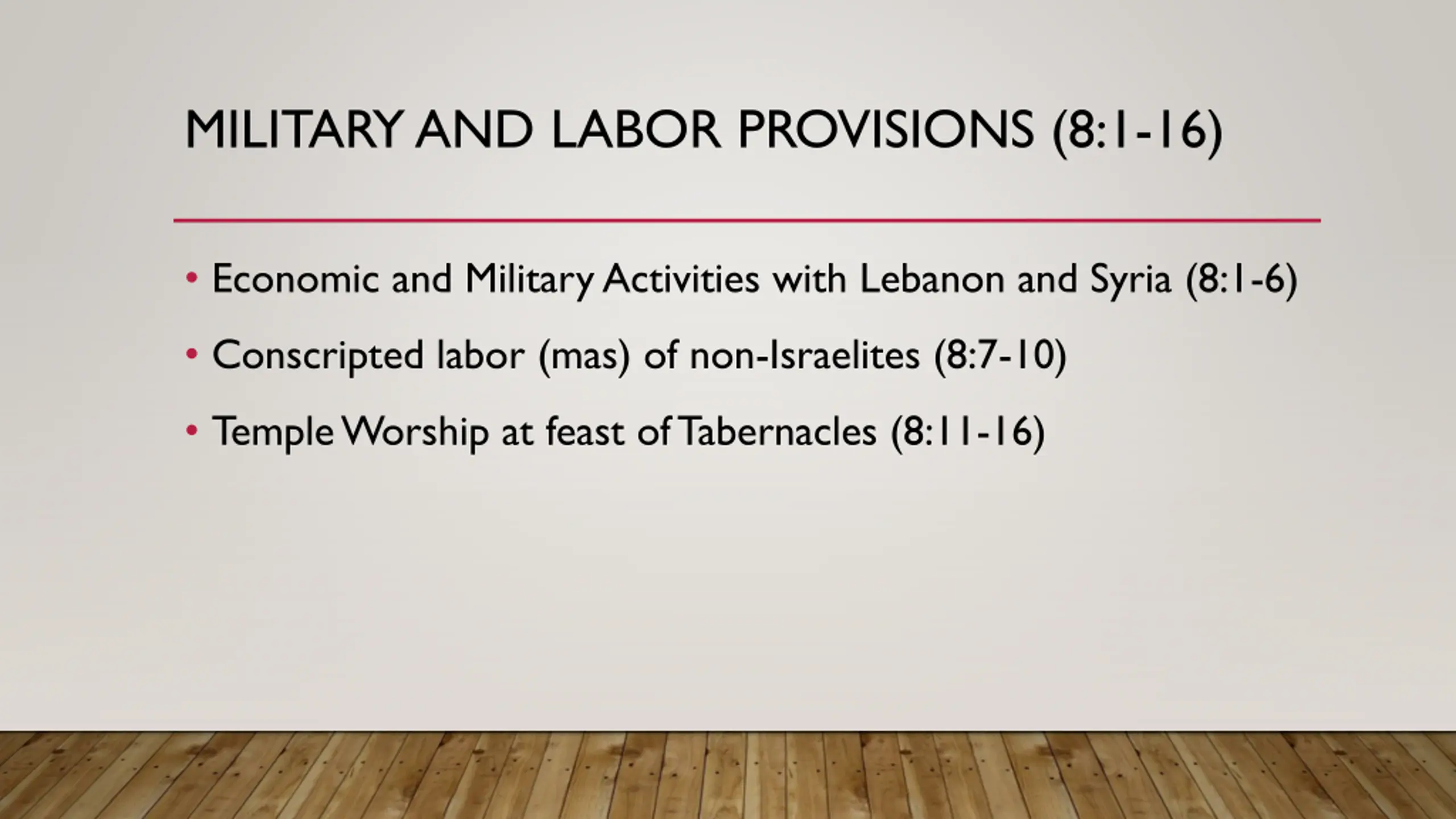 MILITARY AND LABOR PROVISIONS (8:1-16)

• Economic and Military Activities with Lebanon and Syria (8:1-6)

• Conscripted labor (mas) of non-Israelites (8:7-10)

• Temple Worship at feast of Tabernacles (8:11-16)